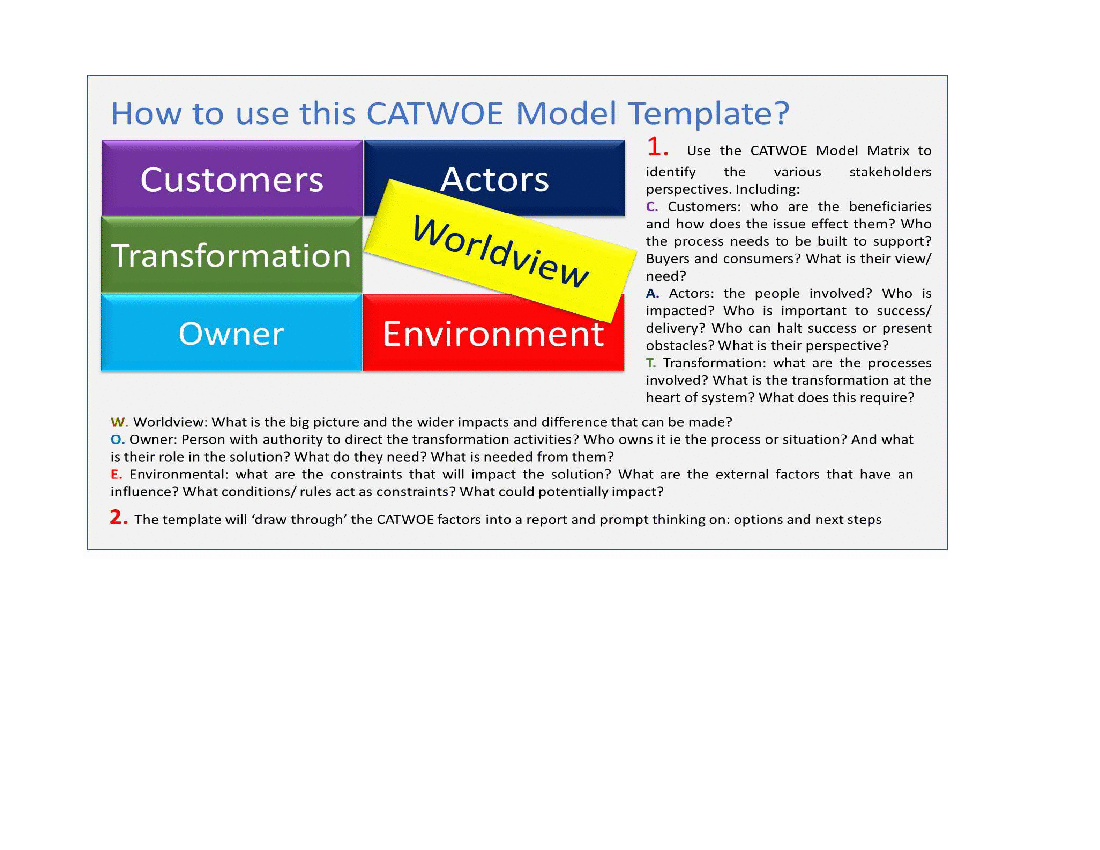 How to use this CATWOE Model Template?

Customers

Actors

Transformation

Worldview

Owner

Environment

1. Use the CATWOE Model Matrix to identify the various stakeholders perspectives. Including:
C. Customers: who are the beneficiaries and how does the issue effect them? Who the process needs to be built to support? Buyers and consumers? What is their view/ need?
A. Actors: the people involved? Who is impacted? Who is important to success/ delivery? Who can halt success or present obstacles? What is their perspective?
T. Transformation: what are the processes involved? What is the transformation at the heart of system? What does this require?

W. Worldview: What is the big picture and the wider impacts and difference that can be made?
O. Owner: Person with authority to direct the transformation activities? Who owns it ie the process or situation? And what is their role in the solution? What do they need? What is needed from them?
E. Environmental: what are the constraints that will impact the solution? What are the external factors that have an influence? What conditions/ rules act as constraints? What could potentially impact?

2. The template will 'draw through' the CATWOE factors into a report and prompt thinking on: options and next steps